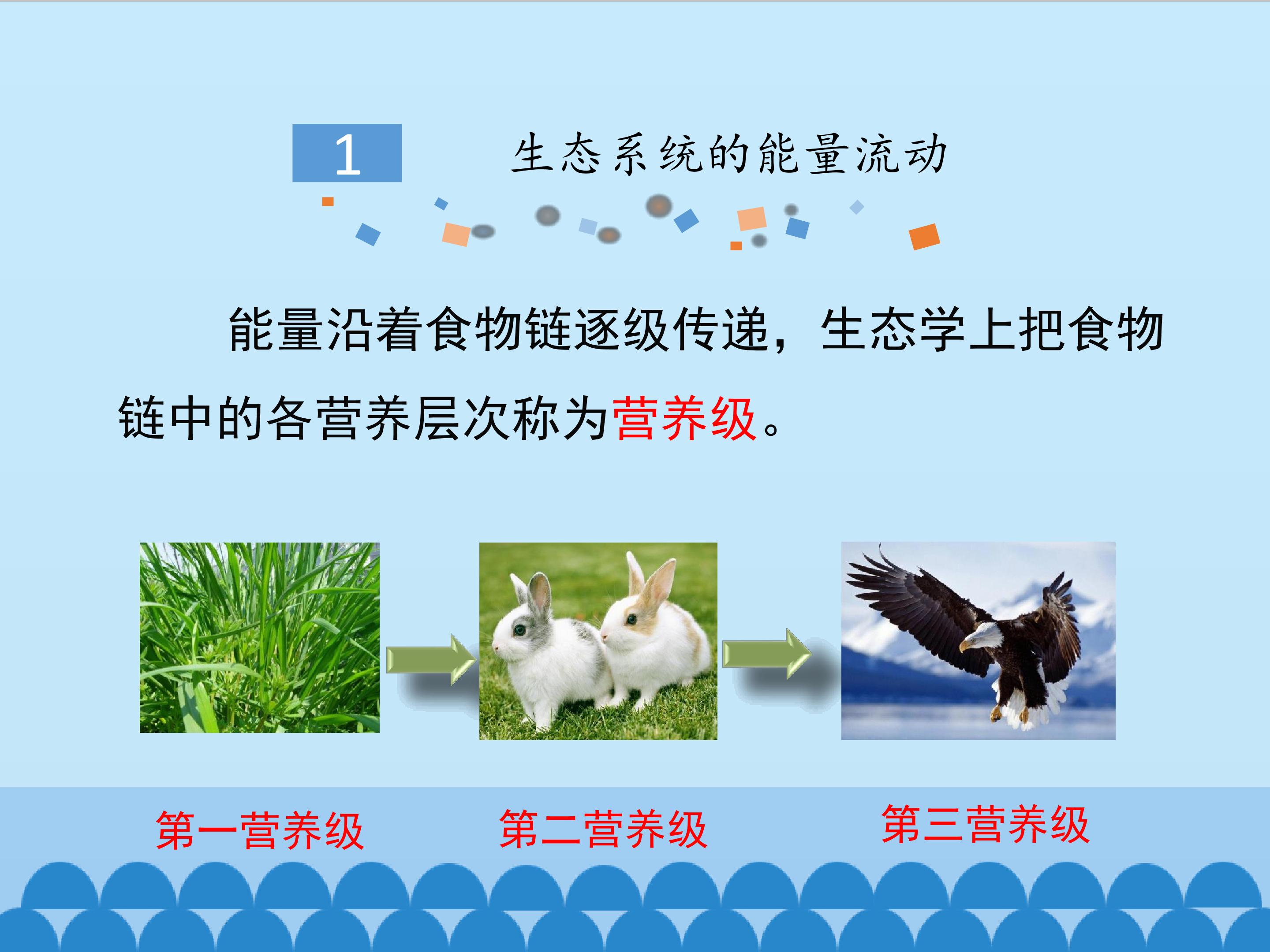 1 生态系统的能量流动

能量沿着食物链逐级传递，生态学上把食物链中的各营养层次称为营养级。

第一营养级 第二营养级 第三营养级